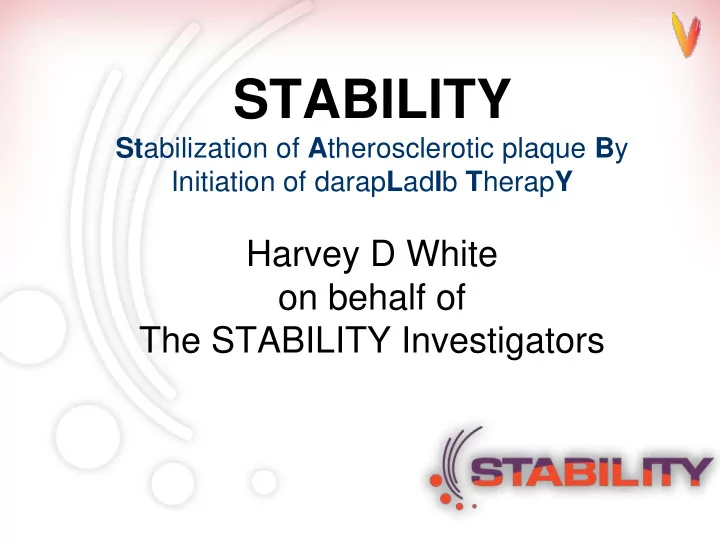 STABILITY

Stabilization of Atherosclerotic plaque By Initiation of darapLadIb TherapY

Harvey D White
on behalf of
The STABILITY Investigators

STABILITY